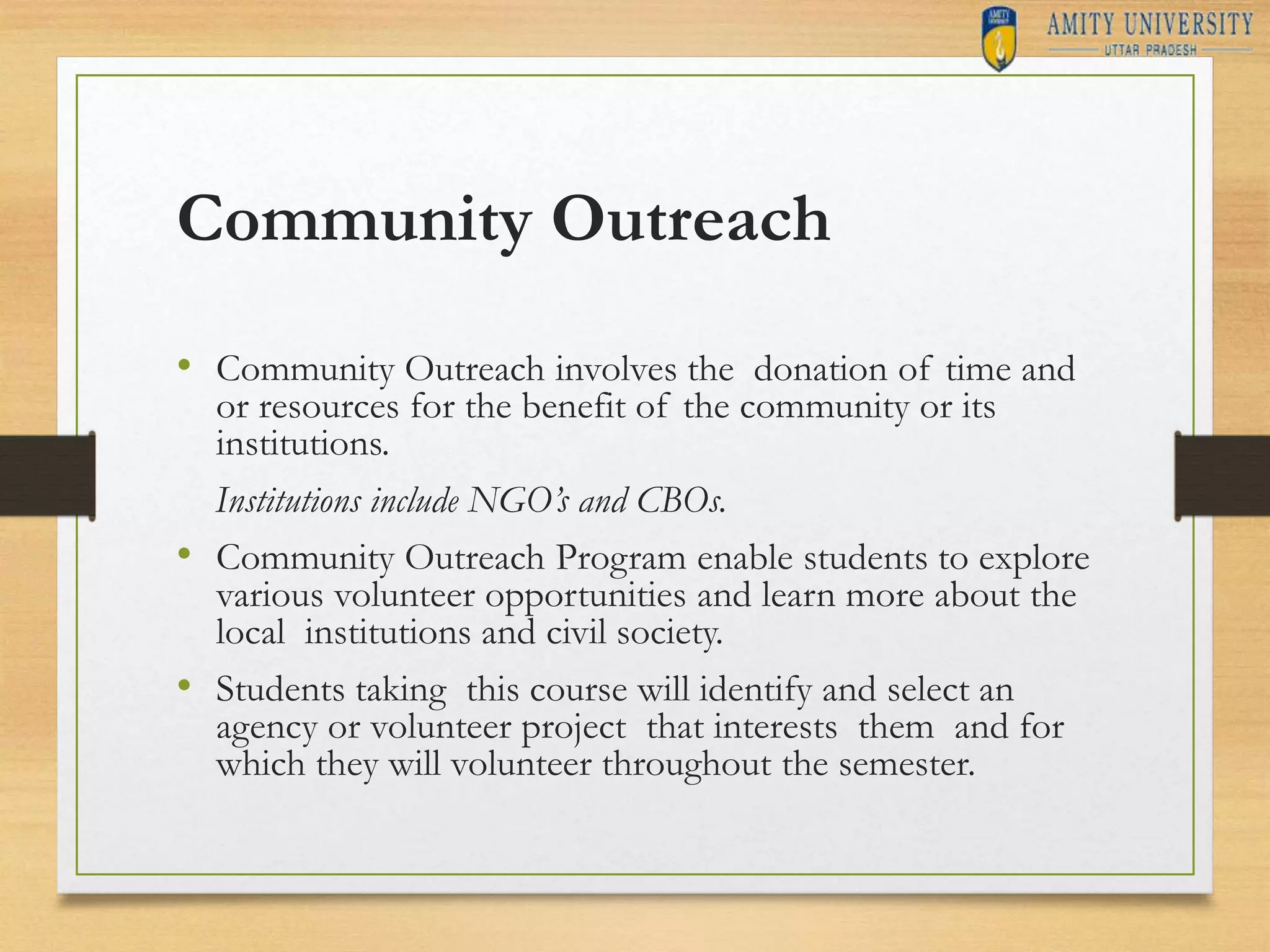 AMITY UNIVERSITY
UTTAR PRADESH

Community Outreach

• Community Outreach involves the donation of time and or resources for the benefit of the community or its institutions.

Institutions include NGO's and CBOs.

• Community Outreach Program enable students to explore various volunteer opportunities and learn more about the local institutions and civil society.

• Students taking this course will identify and select an agency or volunteer project that interests them and for which they will volunteer throughout the semester.